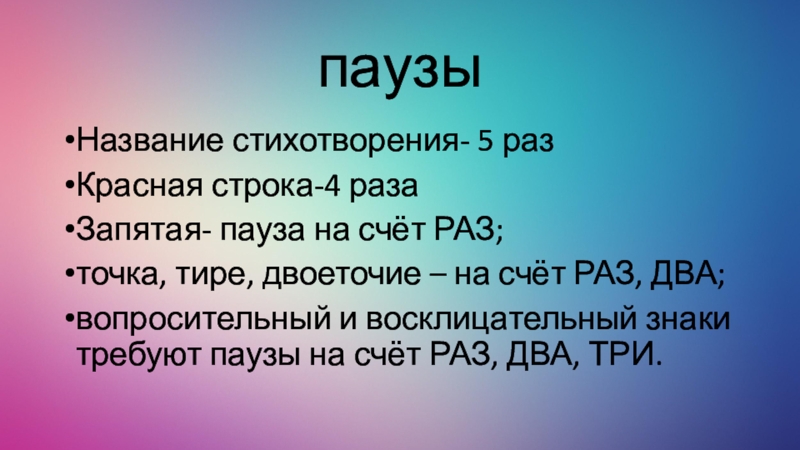 паузы

•Название стихотворения- 5 раз

•Красная строка-4 раза

•Запятая- пауза на счёт РАЗ;

•точка, тире, двоеточие – на счёт РАЗ, ДВА;

•вопросительный и восклицательный знаки требуют паузы на счёт РАЗ, ДВА, ТРИ.